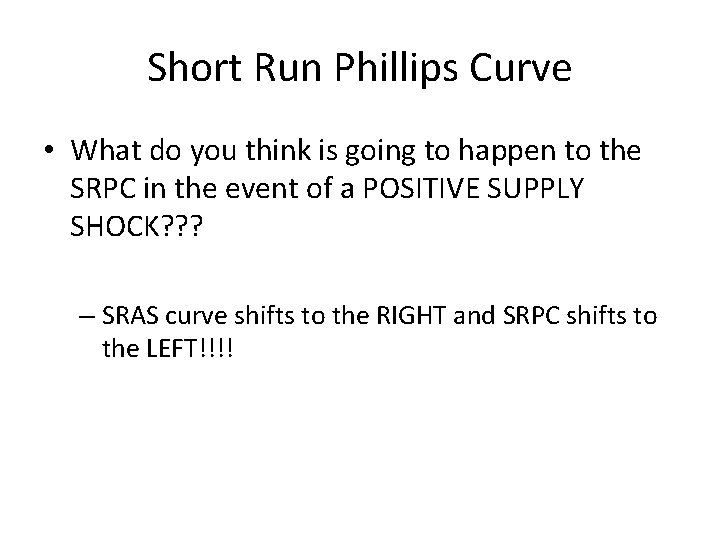 Short Run Phillips Curve

• What do you think is going to happen to the SRPC in the event of a POSITIVE SUPPLY SHOCK???

– SRAS curve shifts to the RIGHT and SRPC shifts to the LEFT!!!!